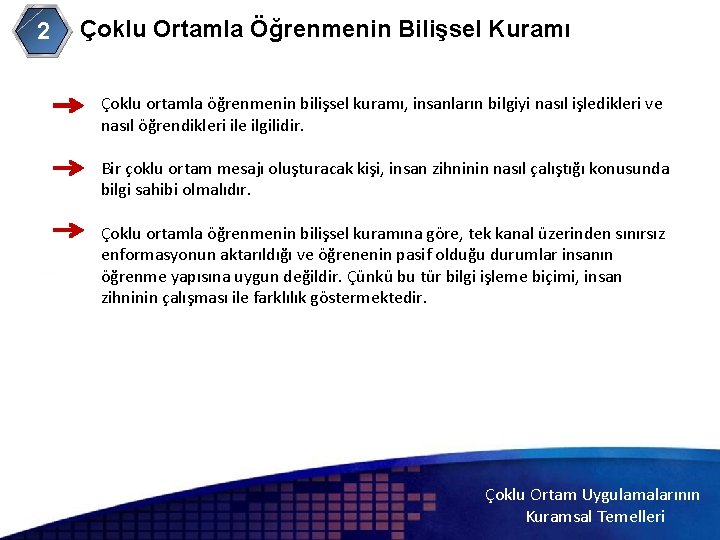 2 Çoklu Ortamla Öğrenmenin Bilişsel Kuramı

Çoklu ortamla öğrenmenin bilişsel kuramı, insanların bilgiyi nasıl işledikleri ve nasıl öğrendikleri ile ilgilidir.

Bir çoklu ortam mesajı oluşturacak kişi, insan zihninin nasıl çalıştığı konusunda bilgi sahibi olmalıdır.

Çoklu ortamla öğrenmenin bilişsel kuramına göre, tek kanal üzerinden sınırsız enformasyonun aktarıldığı ve öğrenenin pasif olduğu durumlar insanın öğrenme yapısına uygun değildir. Çünkü bu tür bilgi işleme biçimi, insan zihninin çalışması ile farklılık göstermektedir.

Çoklu Ortam Uygulamalarının Kuramsal Temelleri